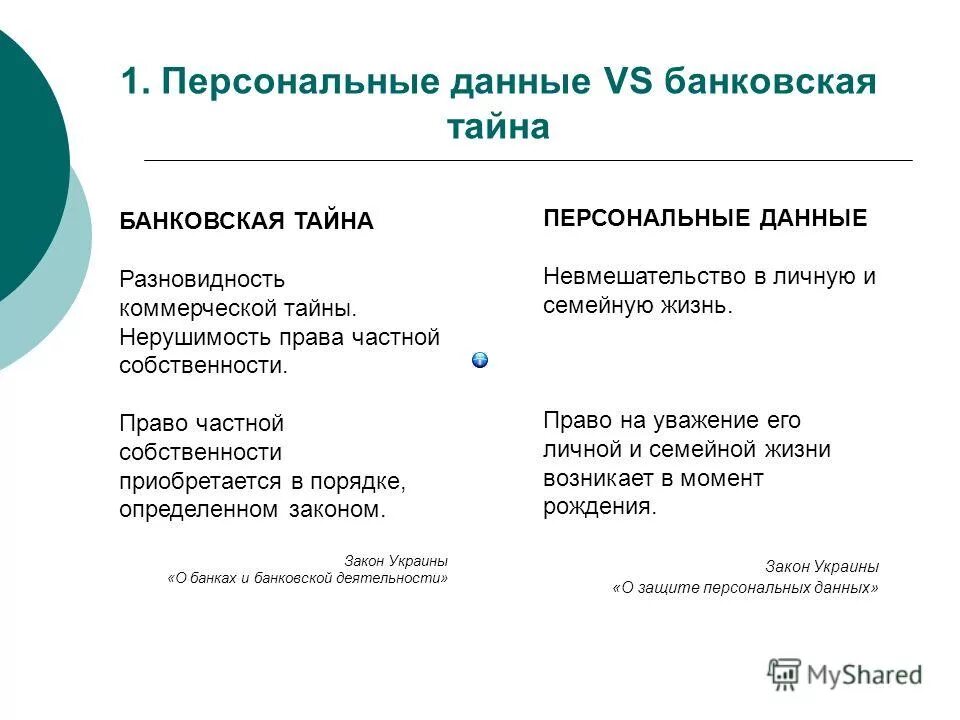 1. Персональные данные VS банковская тайна

БАНКОВСКАЯ ТАЙНА

Разновидность коммерческой тайны. Нерушимость права частной собственности.

Право частной собственности приобретается в порядке, определенном законом.

Закон Украины
«О банках и банковской деятельности»

ПЕРСОНАЛЬНЫЕ ДАННЫЕ

Невмешательство в личную и семейную жизнь.

Право на уважение его личной и семейной жизни возникает в момент рождения.

Закон Украины
«О защите персональных данных»

MyShared